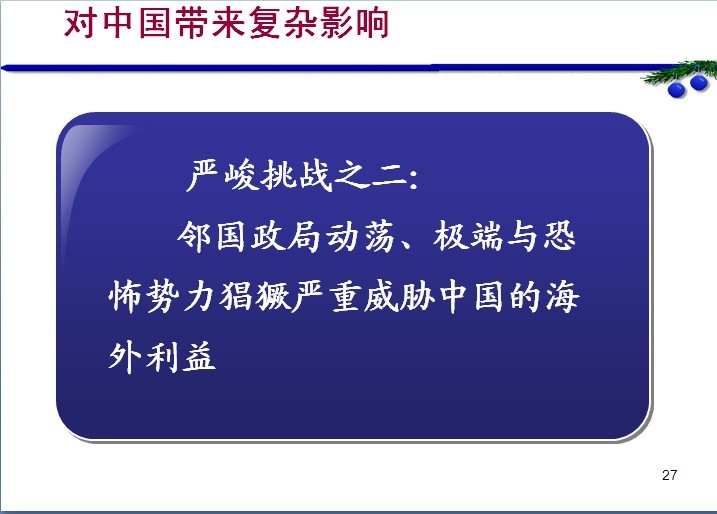 对中国带来复杂影响

严峻挑战之二：

邻国政局动荡、极端与恐怖势力猖獗严重威胁中国的海外利益

27